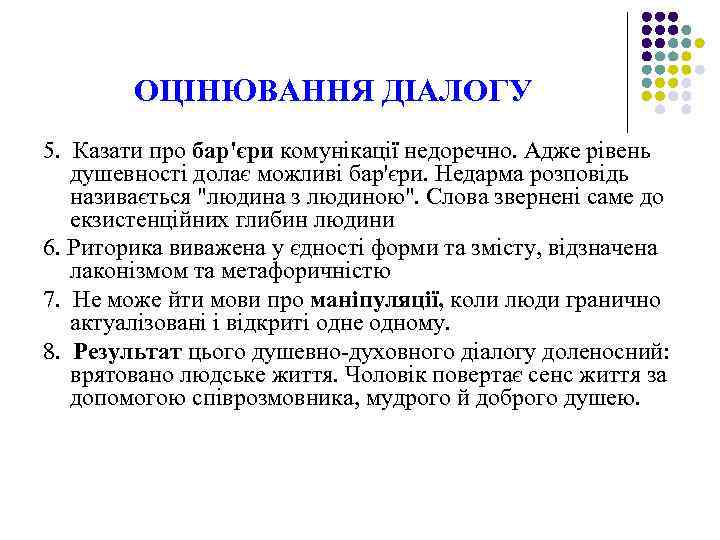 ОЦІНЮВАННЯ ДІАЛОГУ

5. Казати про бар'єри комунікації недоречно. Адже рівень душевності долає можливі бар'єри. Недарма розповідь називається "людина з людиною". Слова звернені саме до екзистенційних глибин людини

6. Риторика виважена у єдності форми та змісту, відзначена лаконізмом та метафоричністю

7. Не може йти мови про маніпуляції, коли люди гранично актуалізовані і відкриті одне одному.

8. Результат цього душевно-духовного діалогу доленосний: врятовано людське життя. Чоловік повертає сенс життя за допомогою співрозмовника, мудрого й доброго душею.